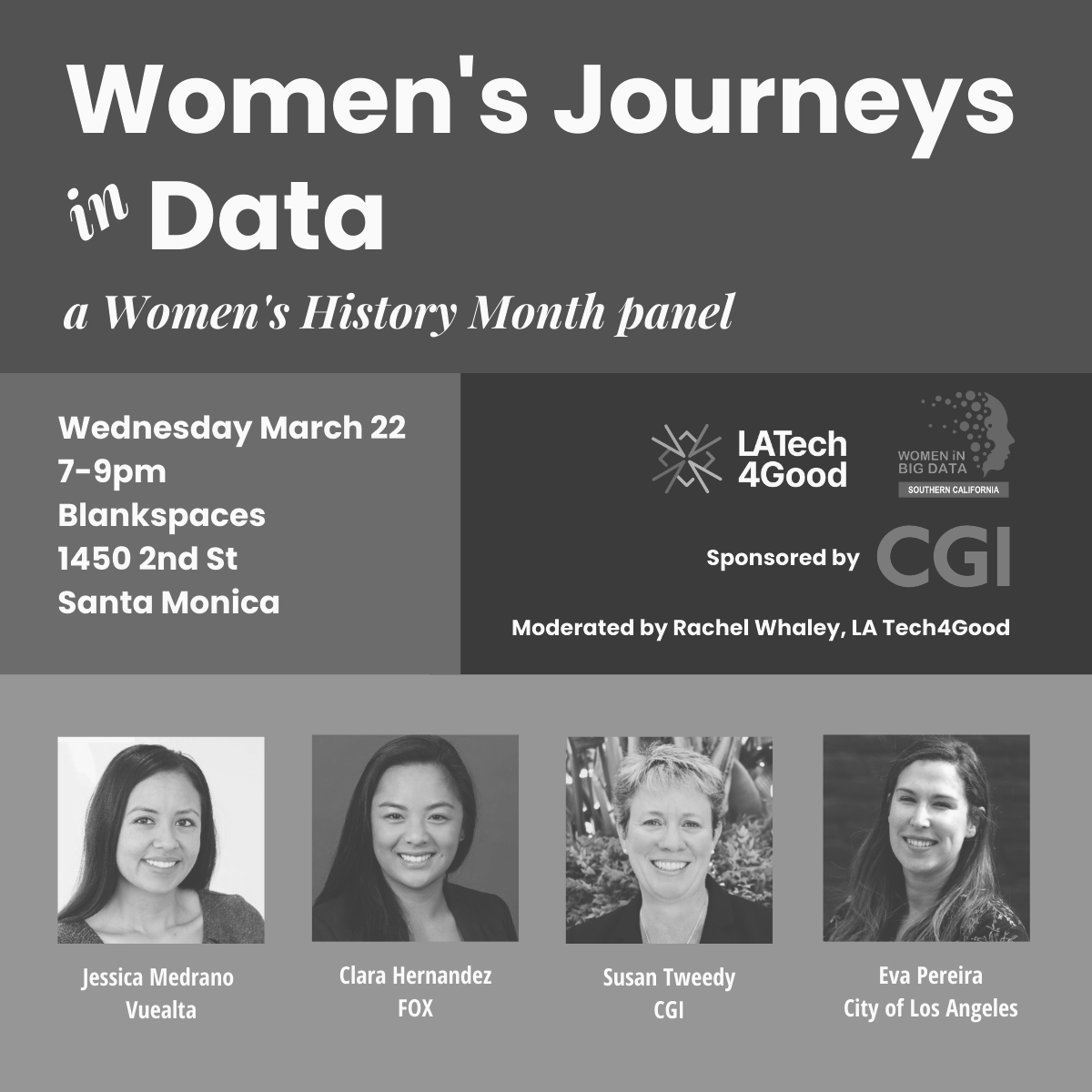 Women's Journeys in Data

a Women's History Month panel

Wednesday March 22
7-9pm
Blankspaces
1450 2nd St
Santa Monica

LATech 4Good

WOMEN IN BIG DATA
SOUTHERN CALIFORNIA

Sponsored by CGI

Moderated by Rachel Whaley, LA Tech4Good

Jessica Medrano
Vuealta

Clara Hernandez
FOX

Susan Tweedy
CGI

Eva Pereira
City of Los Angeles